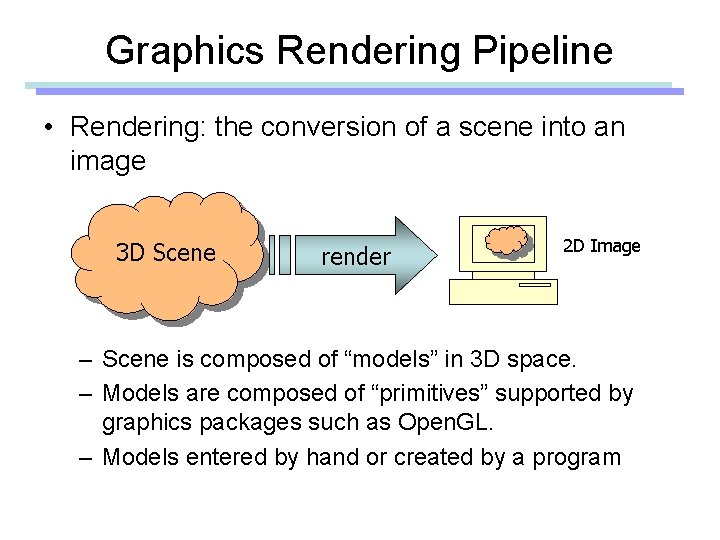 Graphics Rendering Pipeline

• Rendering: the conversion of a scene into an image

3D Scene

render

2D Image

– Scene is composed of “models” in 3D space.

– Models are composed of “primitives” supported by graphics packages such as OpenGL.

– Models entered by hand or created by a program